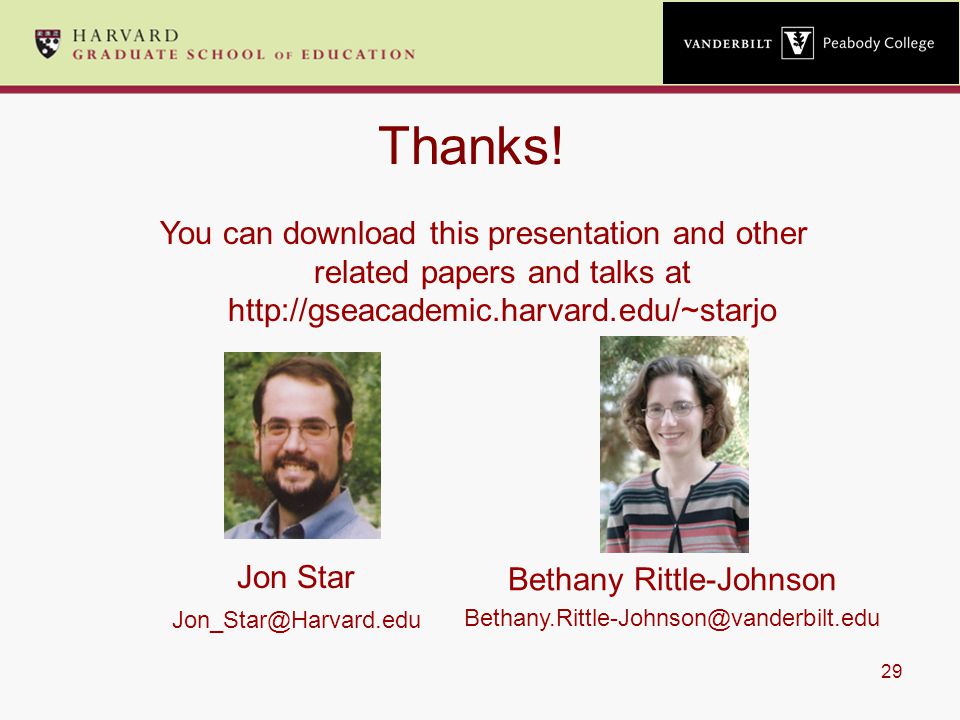 HARVARD
GRADUATE SCHOOL OF EDUCATION

VANDERBILT Peabody College

Thanks!

You can download this presentation and other related papers and talks at http://gseacademic.harvard.edu/~starjo

Jon Star
Jon_Star@Harvard.edu

Bethany Rittle-Johnson
Bethany.Rittle-Johnson@vanderbilt.edu

29